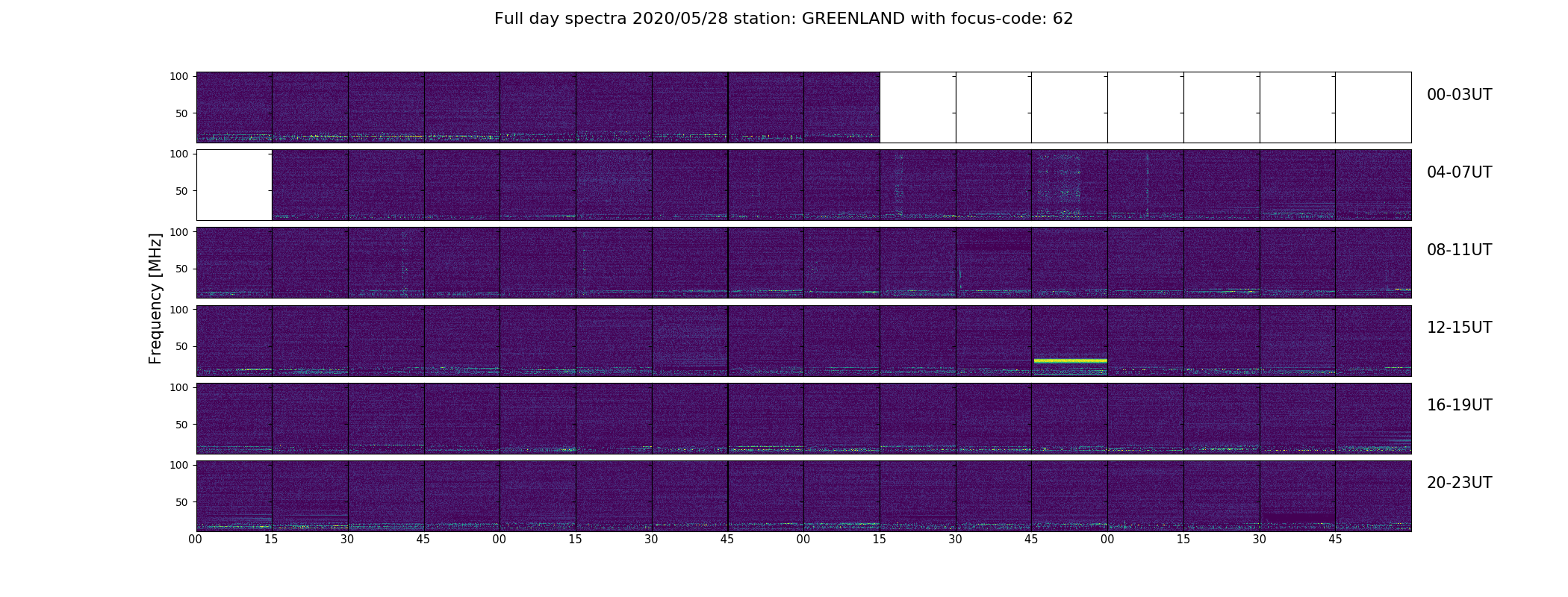 Full day spectra 2020/05/28 station: GREENLAND with focus-code: 62

Frequency [MHz]

100
50

00-03UT

100
50

04-07UT

100
50

08-11UT

100
50

12-15UT

100
50

16-19UT

100
50

20-23UT

00 15 30 45 00 15 30 45 00 15 30 45 00 15 30 45